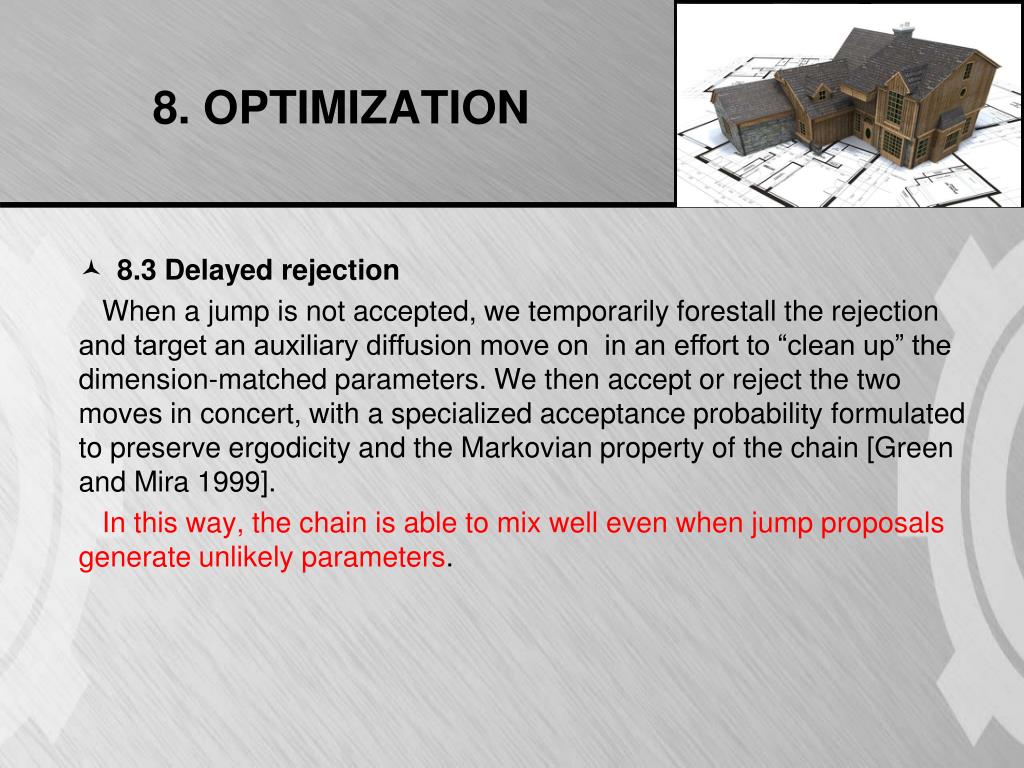 8. OPTIMIZATION

8.3 Delayed rejection

When a jump is not accepted, we temporarily forestall the rejection and target an auxiliary diffusion move on  in an effort to “clean up” the dimension-matched parameters. We then accept or reject the two moves in concert, with a specialized acceptance probability formulated to preserve ergodicity and the Markovian property of the chain [Green and Mira 1999].

In this way, the chain is able to mix well even when jump proposals generate unlikely parameters.